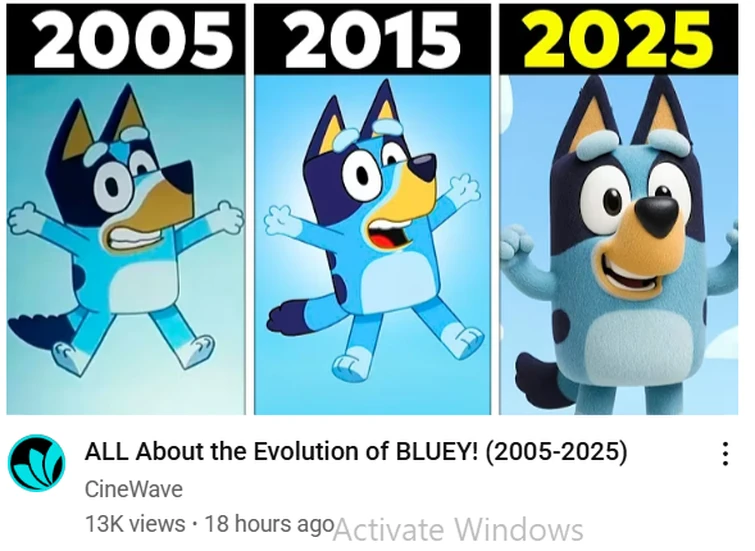 2005 2015 2025

ALL About the Evolution of BLUEY! (2005-2025)

CineWave

13K views · 18 hours ago

Activate Windows